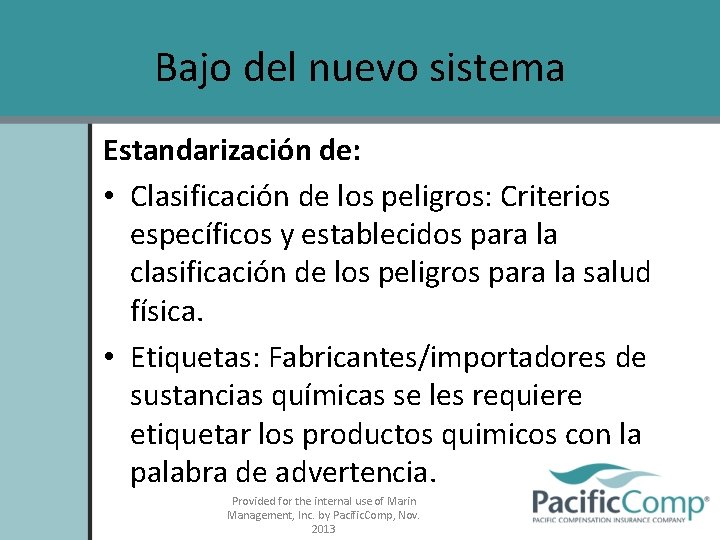 Bajo del nuevo sistema

Estandarización de:

• Clasificación de los peligros: Criterios específicos y establecidos para la clasificación de los peligros para la salud física.

• Etiquetas: Fabricantes/importadores de sustancias químicas se les requiere etiquetar los productos quimicos con la palabra de advertencia.

Provided for the internal use of Marin Management, Inc. by PacificComp, Nov. 2013

PacificComp®
PACIFIC COMPENSATION INSURANCE COMPANY